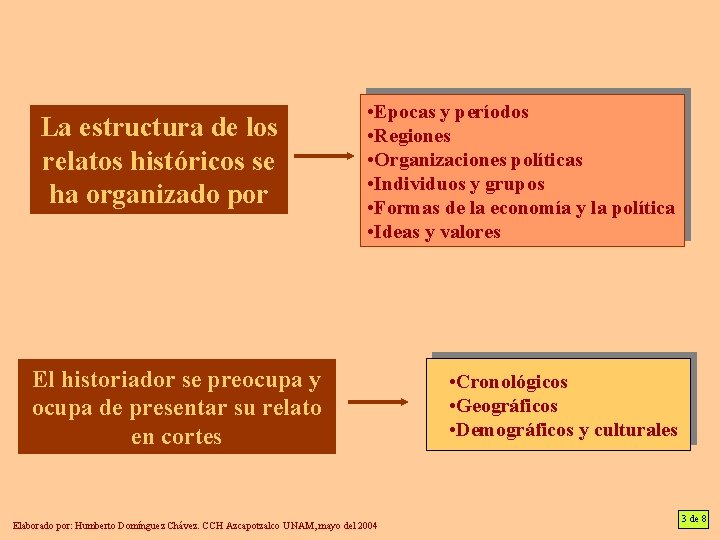 La estructura de los relatos históricos se ha organizado por

•Epocas y períodos
•Regiones
•Organizaciones políticas
•Individuos y grupos
•Formas de la economía y la política
•Ideas y valores

El historiador se preocupa y ocupa de presentar su relato en cortes

•Cronológicos
•Geográficos
•Demográficos y culturales

Elaborado por: Humberto Domínguez Chávez. CCH Azcapotzalco UNAM, mayo del 2004

3 de 8